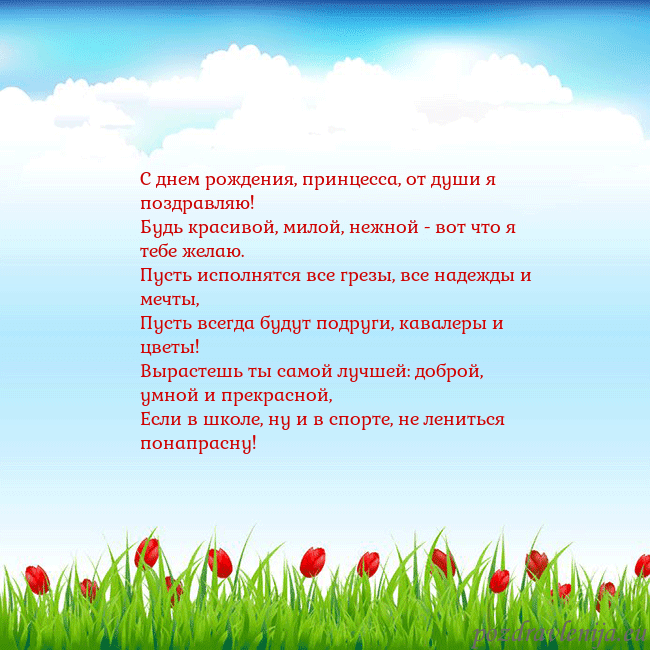 С днем рождения, принцесса, от души я поздравляю!
Будь красивой, милой, нежной - вот что я тебе желаю.
Пусть исполнятся все грезы, все надежды и мечты,
Пусть всегда будут подруги, кавалеры и цветы!
Вырастешь ты самой лучшей: доброй, умной и прекрасной,
Если в школе, ну и в спорте, не лениться понапрасну!

pozdravlenija.eu